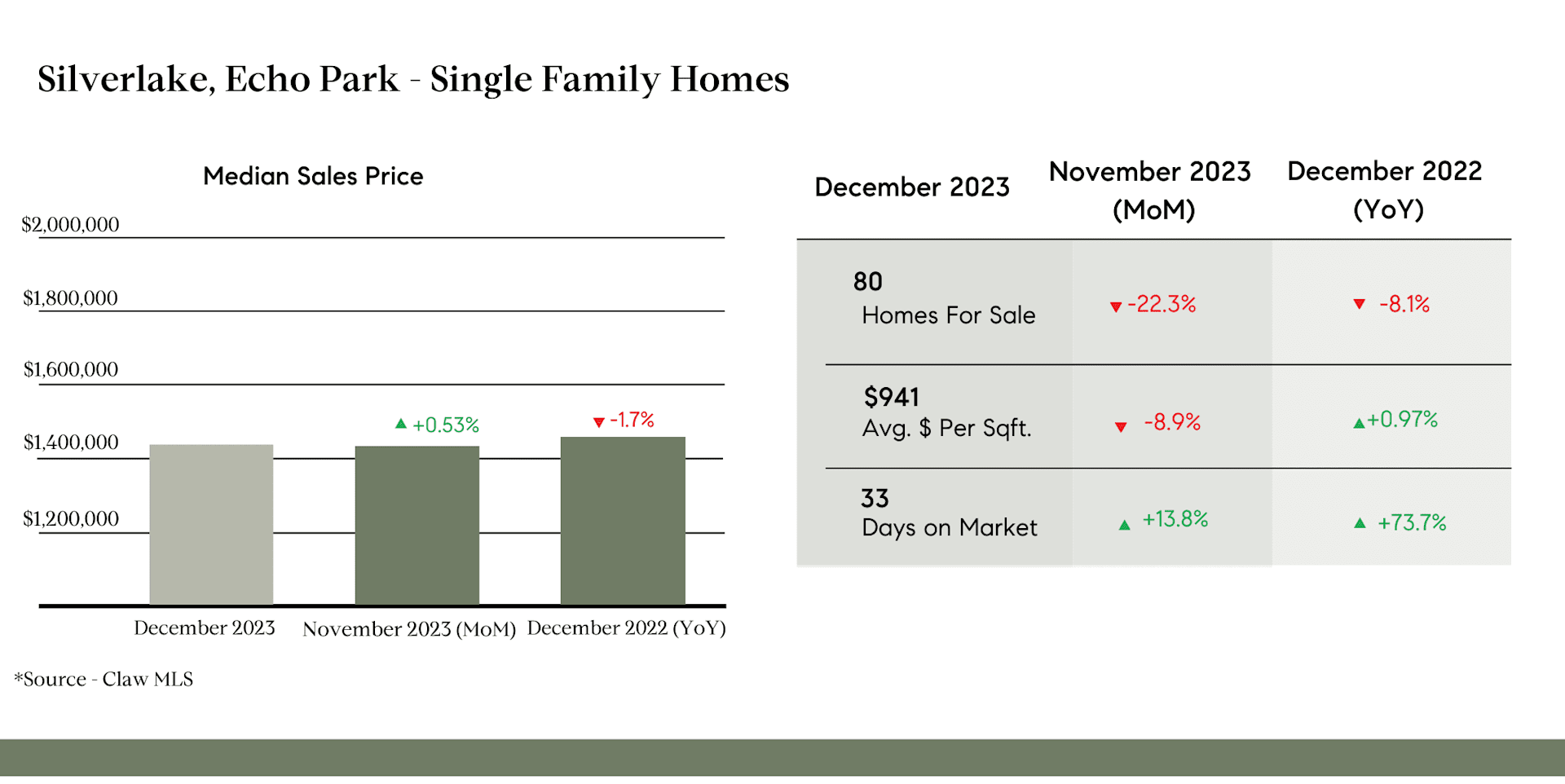 Silverlake, Echo Park - Single Family Homes

Median Sales Price

$2,000,000
$1,800,000
$1,600,000
$1,400,000
$1,200,000

▲ +0.53%
▼ -1.7%

December 2023
November 2023 (MoM)
December 2022 (YoY)

*Source - Claw MLS

| December 2023 | November 2023 (MoM) | December 2022 (YoY) |
|---|---|---|
| 80 Homes For Sale | ▼ -22.3% | ▼ -8.1% |
| $941 Avg. $ Per Sqft. | ▼ -8.9% | ▲ +0.97% |
| 33 Days on Market | ▲ +13.8% | ▲ +73.7% |